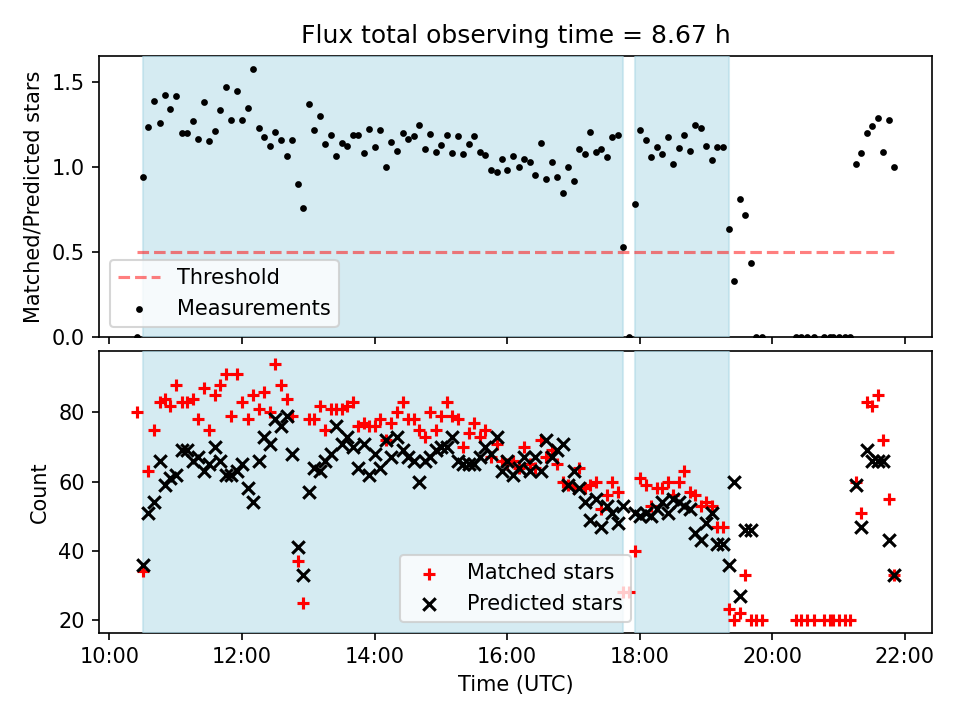 Flux total observing time = 8.67 h

Matched/Predicted stars

1.5
1.0
0.5
0.0

Threshold
Measurements

Count

80
60
40
20

Matched stars
Predicted stars

10:00 12:00 14:00 16:00 18:00 20:00 22:00

Time (UTC)